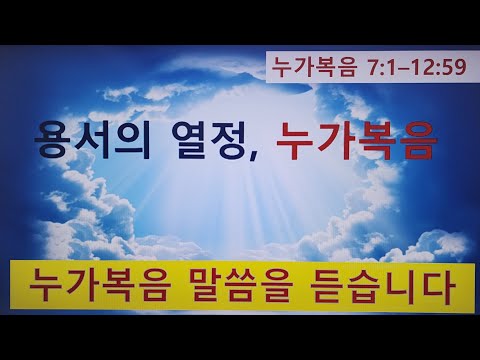 누가복음 7:1–12:59

용서의 열정, 누가복음

누가복음 말씀을 듣습니다